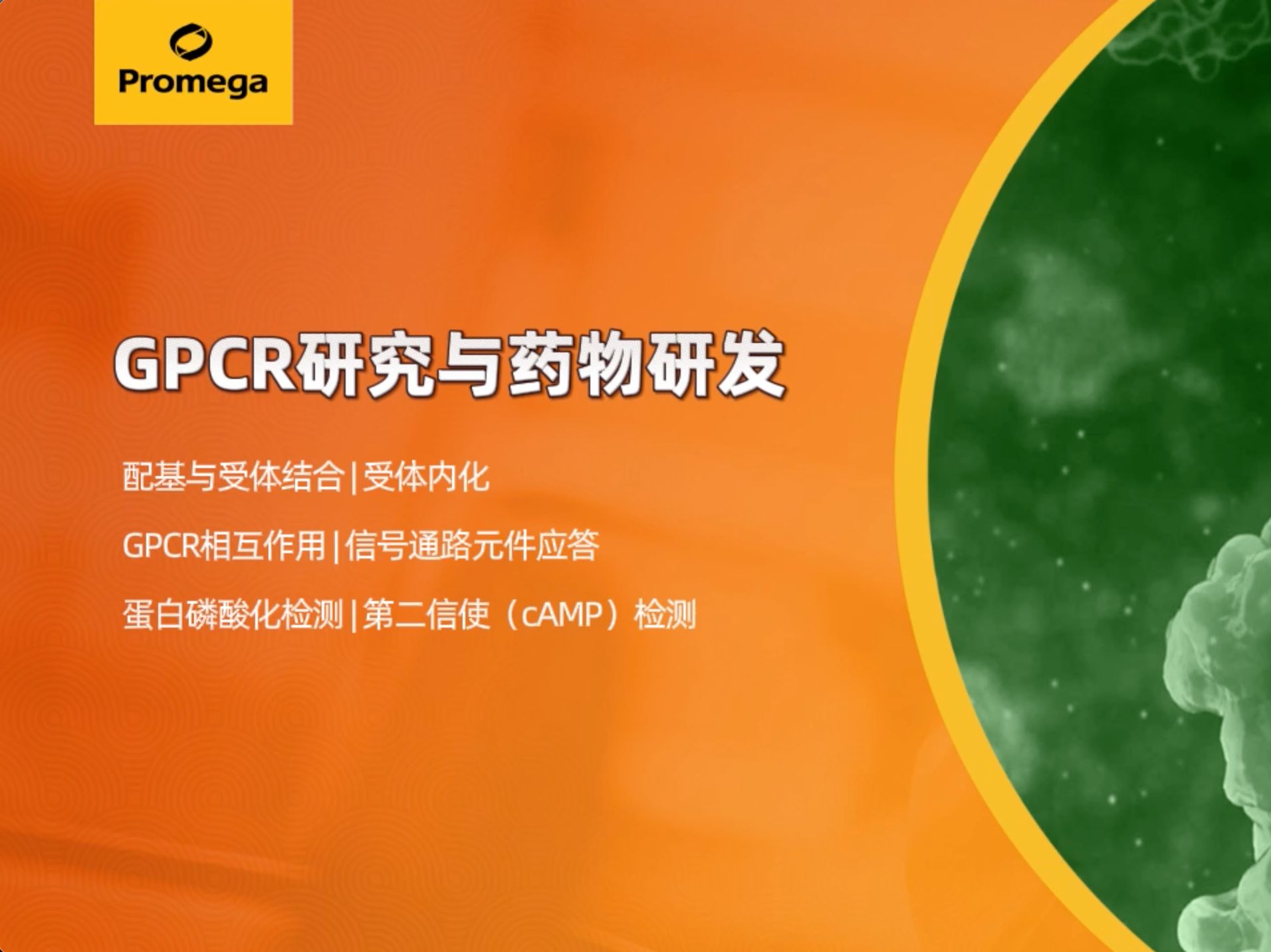 Promega

GPCR研究与药物研发

配基与受体结合 | 受体内化

GPCR相互作用 | 信号通路元件应答

蛋白磷酸化检测 | 第二信使（cAMP）检测